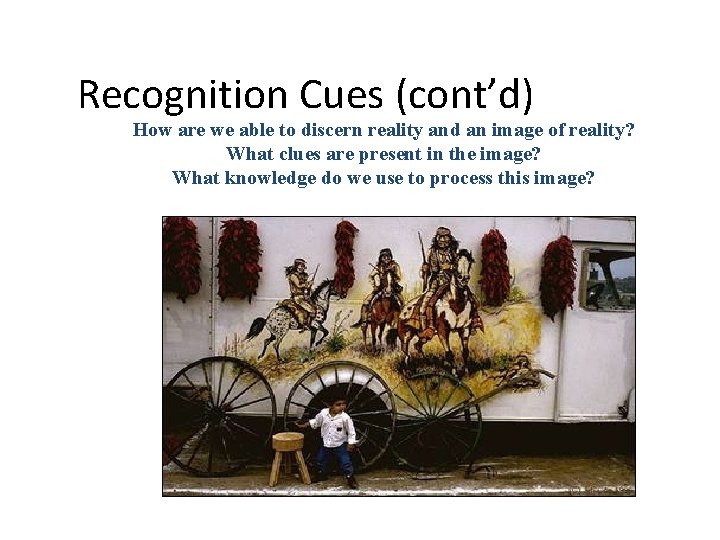 Recognition Cues (cont'd)

How are we able to discern reality and an image of reality?
What clues are present in the image?
What knowledge do we use to process this image?